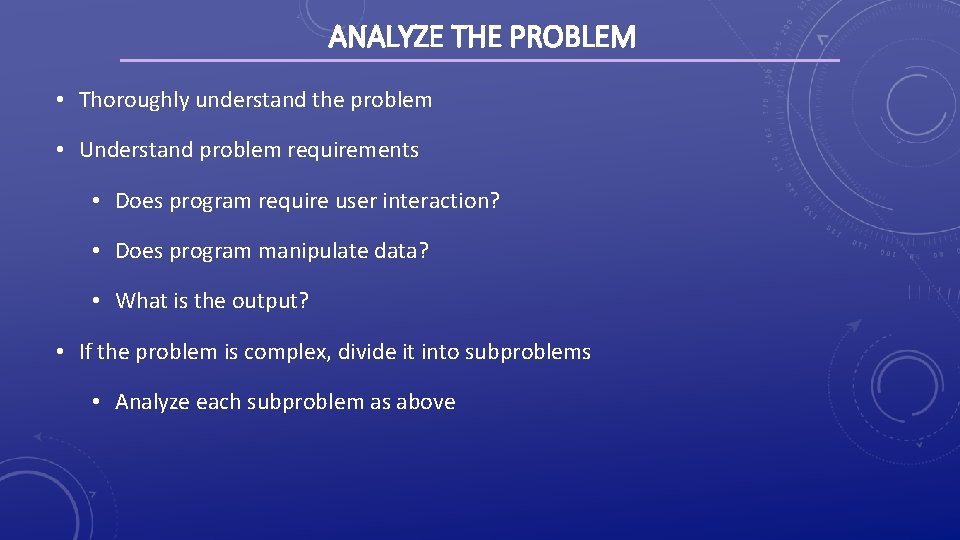 ANALYZE THE PROBLEM

• Thoroughly understand the problem

• Understand problem requirements

• Does program require user interaction?

• Does program manipulate data?

• What is the output?

• If the problem is complex, divide it into subproblems

• Analyze each subproblem as above